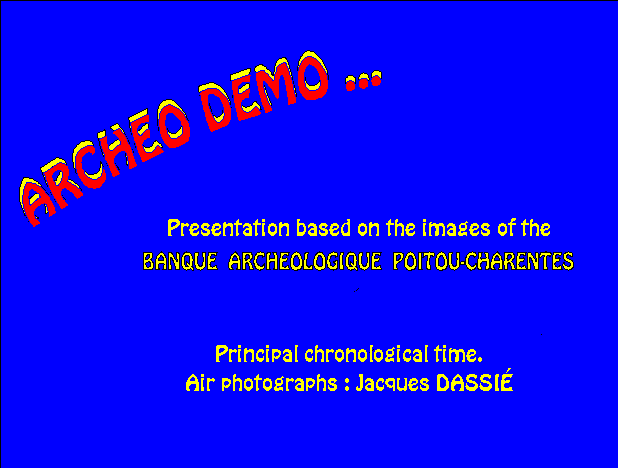 ARCHEO DEMO ...

Presentation based on the images of the
BANQUE ARCHEOLOGIQUE POITOU-CHARENTES

Principal chronological time.
Air photographs : Jacques DASSIÉ